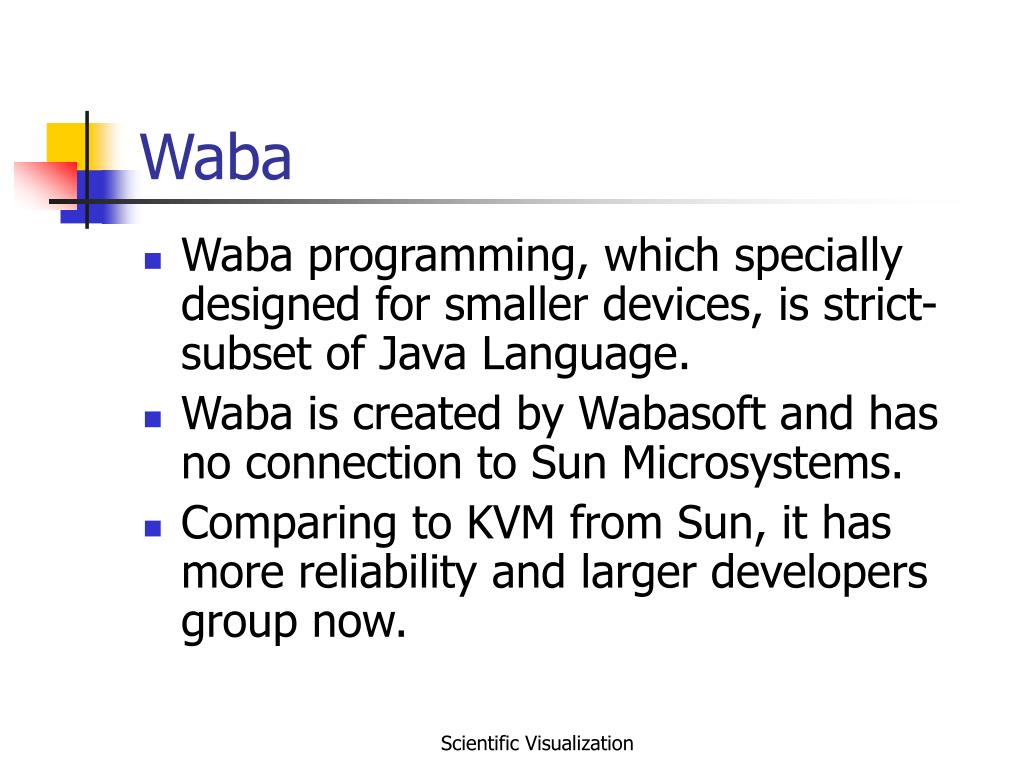 Waba

- Waba programming, which specially designed for smaller devices, is strict-subset of Java Language.
- Waba is created by Wabasoft and has no connection to Sun Microsystems.
- Comparing to KVM from Sun, it has more reliability and larger developers group now.

Scientific Visualization